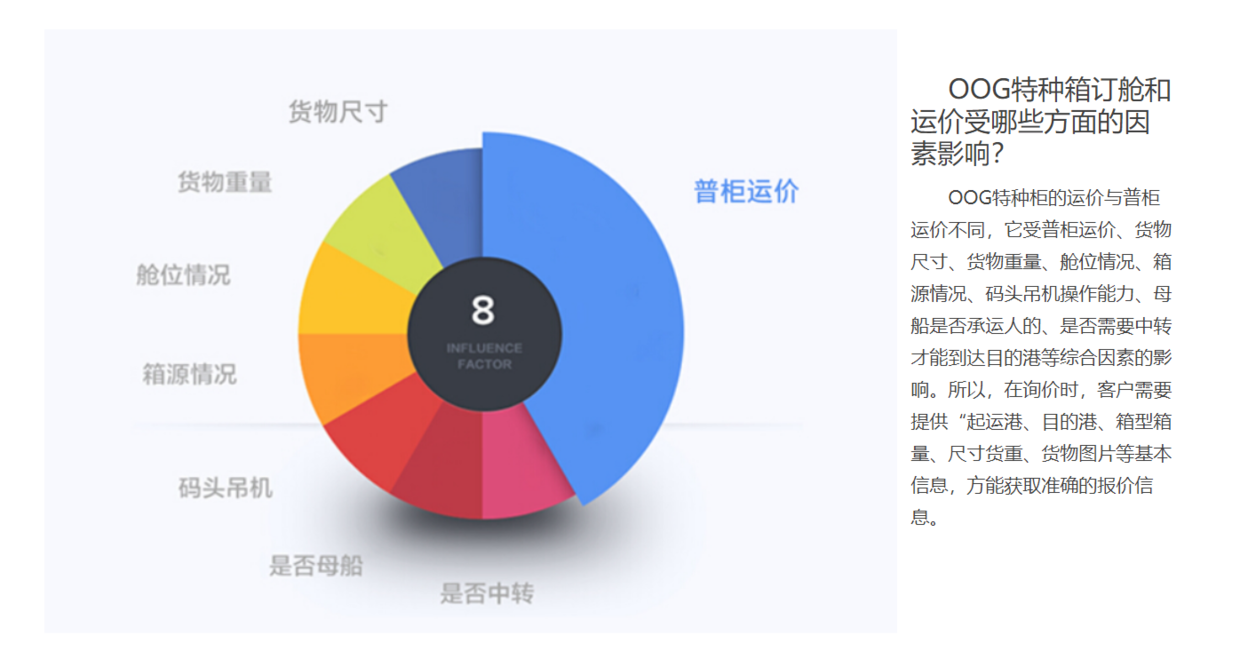 货物尺寸

货物重量

舱位情况

箱源情况

码头吊机

是否母船

是否中转

普柜运价

8
INFLUENCE FACTOR

OOG特种箱订舱和运价受哪些方面的因素影响?

OOG特种柜的运价与普柜运价不同，它受普柜运价、货物尺寸、货物重量、舱位情况、箱源情况、码头吊机操作能力、母船是否承运人的、是否需要中转才能到达目的港等综合因素的影响。所以，在询价时，客户需要提供“起运港、目的港、箱型箱量、尺寸货重、货物图片等基本信息，方能获取准确的报价信息。